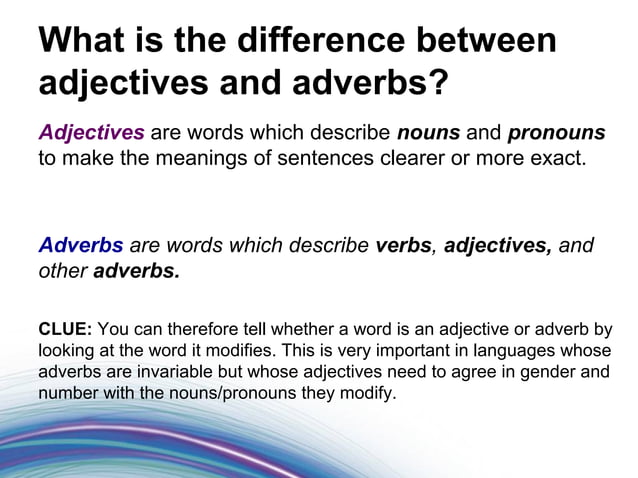 What is the difference between adjectives and adverbs?

Adjectives are words which describe nouns and pronouns to make the meanings of sentences clearer or more exact.

Adverbs are words which describe verbs, adjectives, and other adverbs.

CLUE: You can therefore tell whether a word is an adjective or adverb by looking at the word it modifies. This is very important in languages whose adverbs are invariable but whose adjectives need to agree in gender and number with the nouns/pronouns they modify.